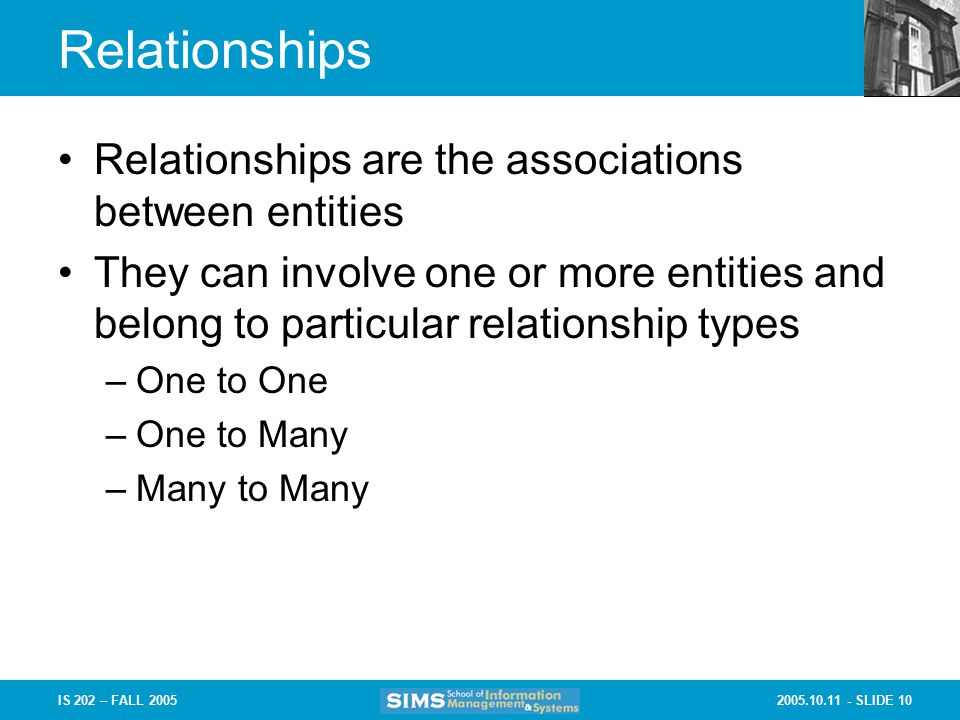 Relationships

• Relationships are the associations between entities

• They can involve one or more entities and belong to particular relationship types

– One to One

– One to Many

– Many to Many

IS 202 – FALL 2005

SIMS School of Information Management & Systems

2005.10.11 - SLIDE 10